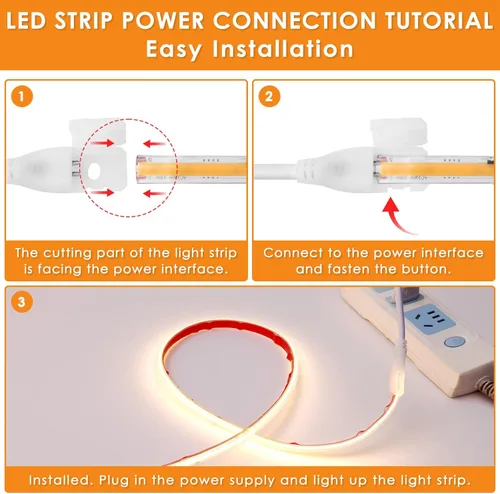 LED STRIP POWER CONNECTION TUTORIAL
Easy Installation

1

The cutting part of the light strip is facing the power interface.

2

Connect to the power interface and fasten the button.

3

Installed. Plug in the power supply and light up the light strip.